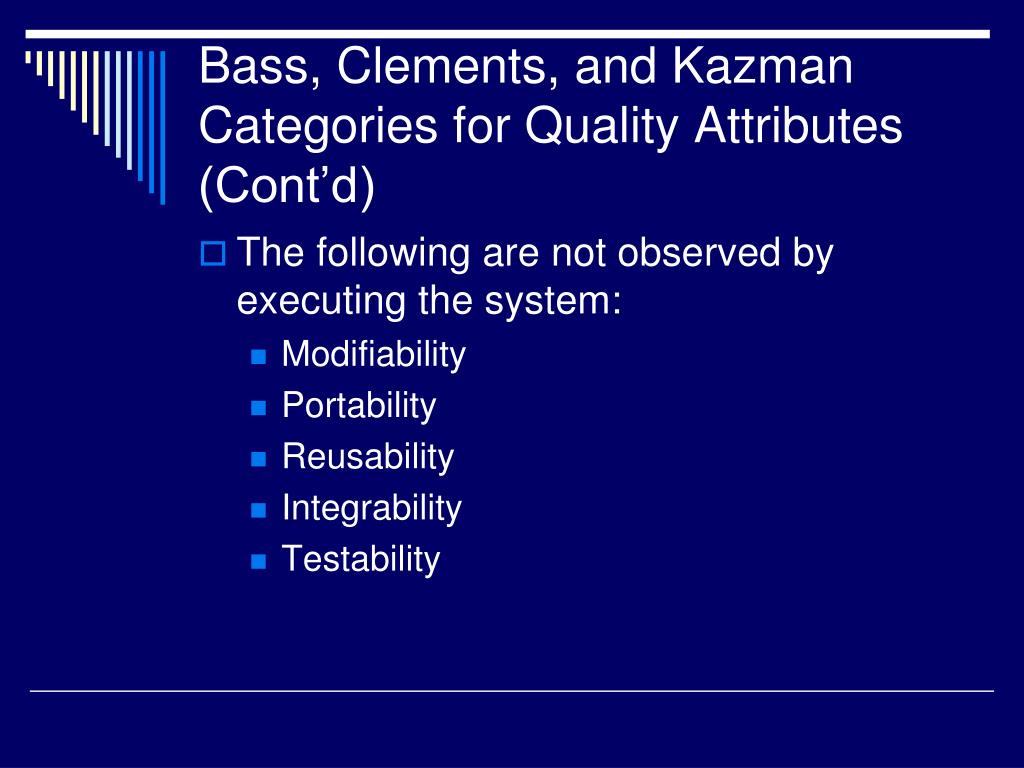 Bass, Clements, and Kazman Categories for Quality Attributes (Cont’d)

The following are not observed by executing the system:

Modifiability
Portability
Reusability
Integrability
Testability